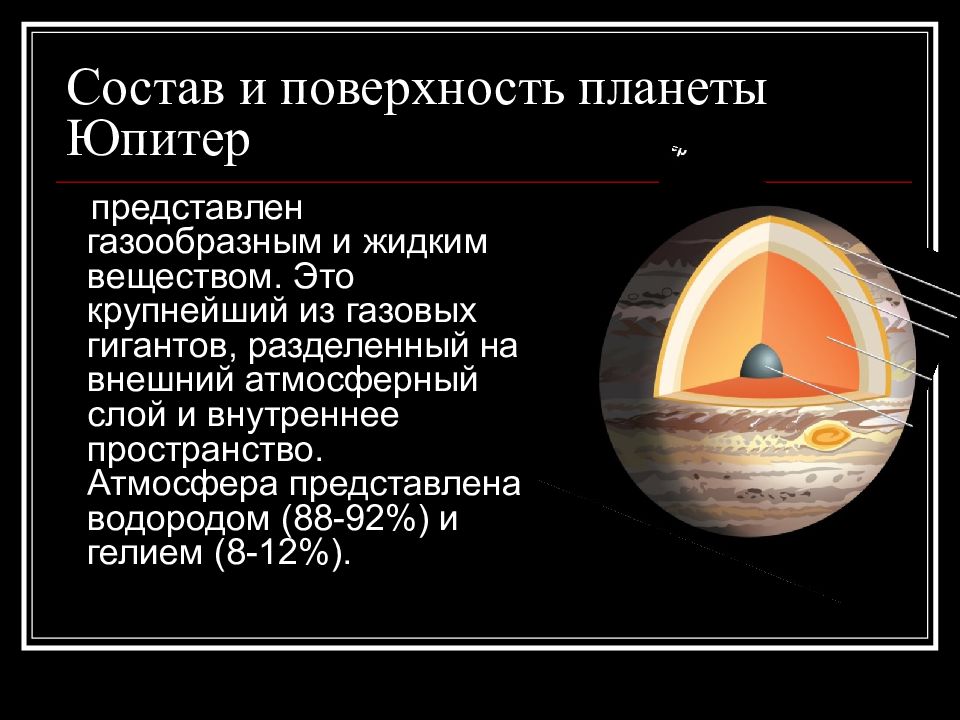 Состав и поверхность планеты Юпитер

представлен газообразным и жидким веществом. Это крупнейший из газовых гигантов, разделенный на внешний атмосферный слой и внутреннее пространство. Атмосфера представлена водородом (88-92%) и гелием (8-12%).